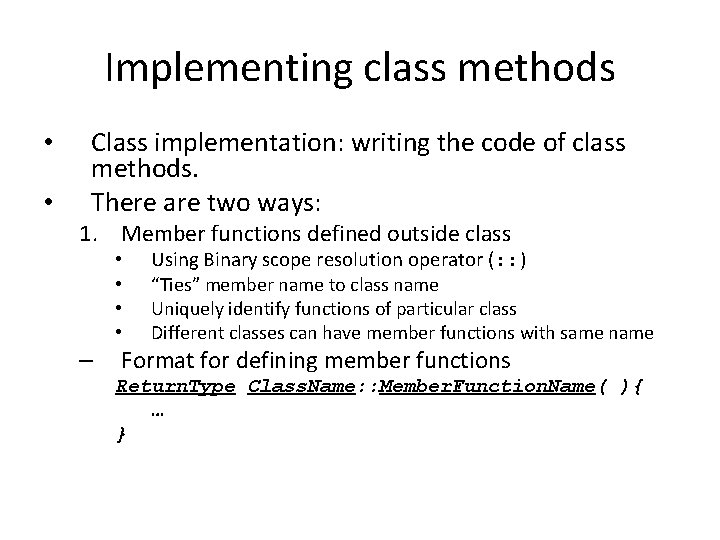 Implementing class methods

• Class implementation: writing the code of class methods.
• There are two ways:
1. Member functions defined outside class
• Using Binary scope resolution operator (::)
• “Ties” member name to class name
• Uniquely identify functions of particular class
• Different classes can have member functions with same name
– Format for defining member functions
ReturnType ClassName::MemberFunctionName( ){
…
}